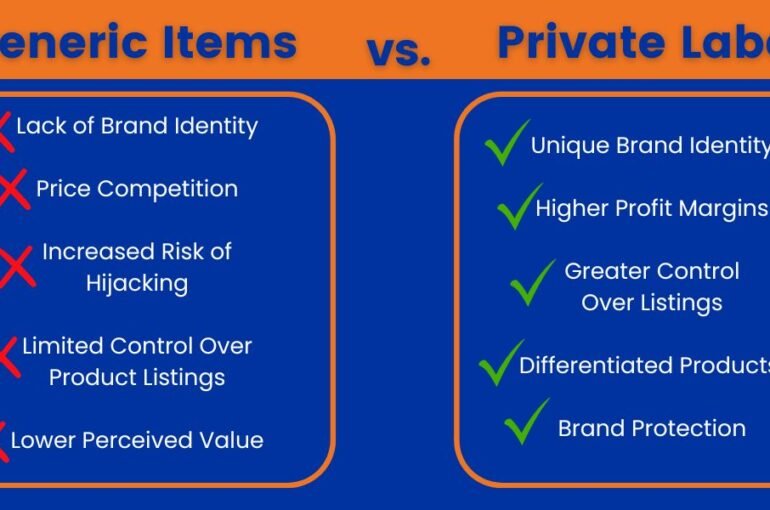 eneric Items vs. Private Lab

Lack of Brand Identity

Price Competition

Increased Risk of Hijacking

Limited Control Over Product Listings

Lower Perceived Value

Unique Brand Identity

Higher Profit Margins

Greater Control Over Listings

Differentiated Products

Brand Protection